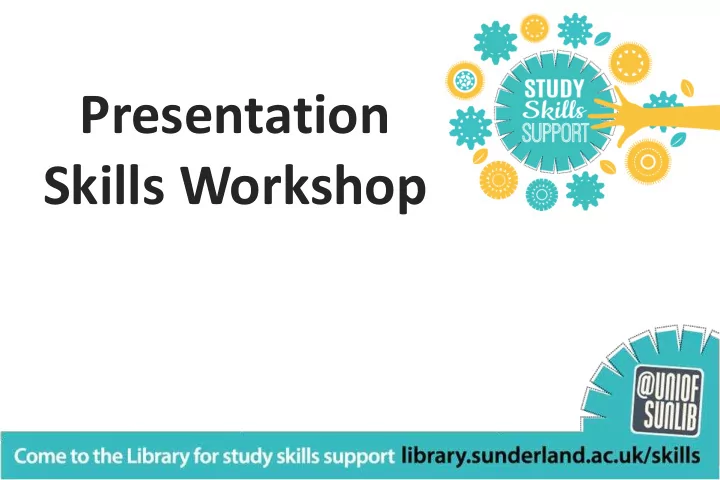 Presentation Skills Workshop

STUDY Skills SUPPORT

@UNIOF SUNLIB

Come to the Library for study skills support library.sunderland.ac.uk/skills